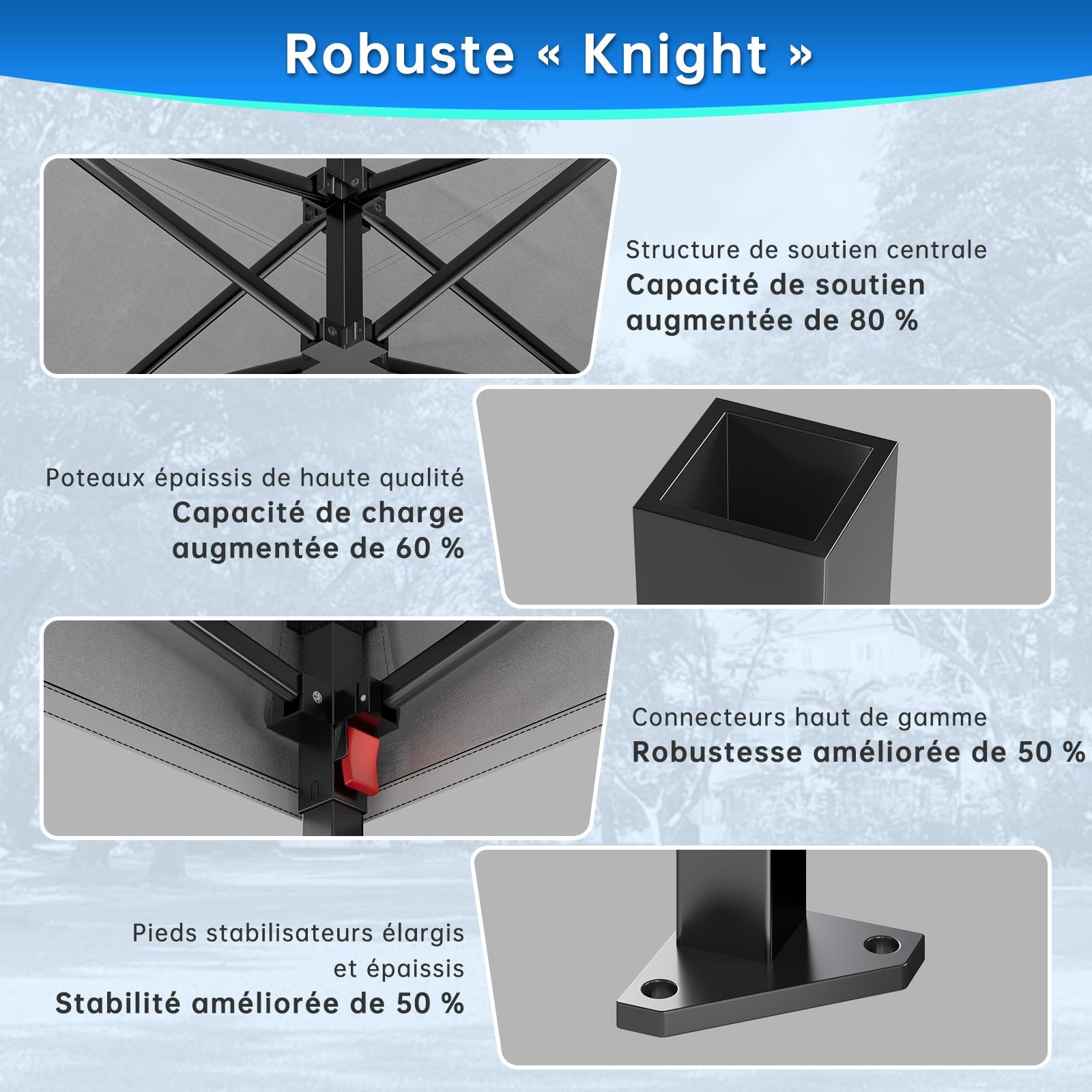 Robuste « Knight »

Structure de soutien centrale
Capacité de soutien augmentée de 80 %

Poteaux épaissis de haute qualité
Capacité de charge augmentée de 60 %

Connecteurs haut de gamme
Robustesse améliorée de 50 %

Pieds stabilisateurs élargis et épaissis
Stabilité améliorée de 50 %